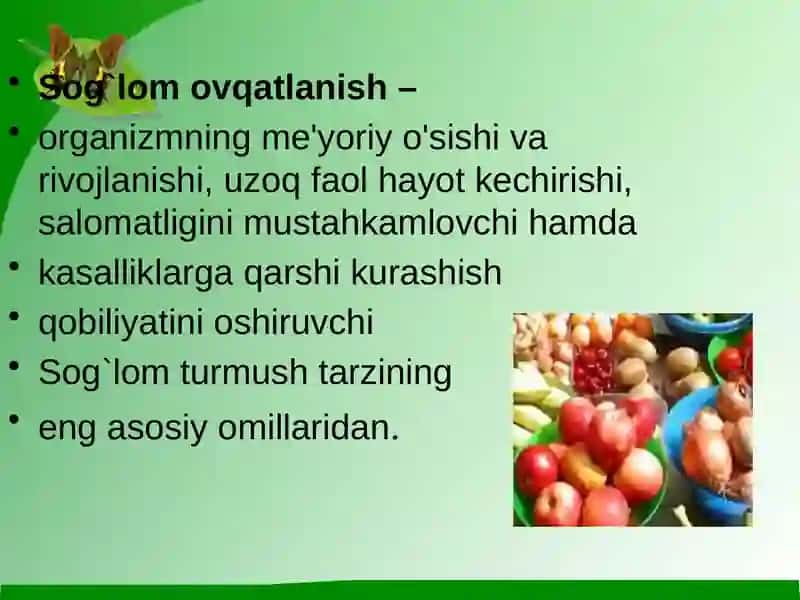 • Sog`lom ovqatlanish –
• organizmning me'yoriy o'sishi va rivojlanishi, uzoq faol hayot kechirishi, salomatligini mustahkamlovchi hamda
• kasalliklarga qarshi kurashish
• qobiliyatini oshiruvchi
• Sog`lom turmush tarzining
• eng asosiy omillaridan.